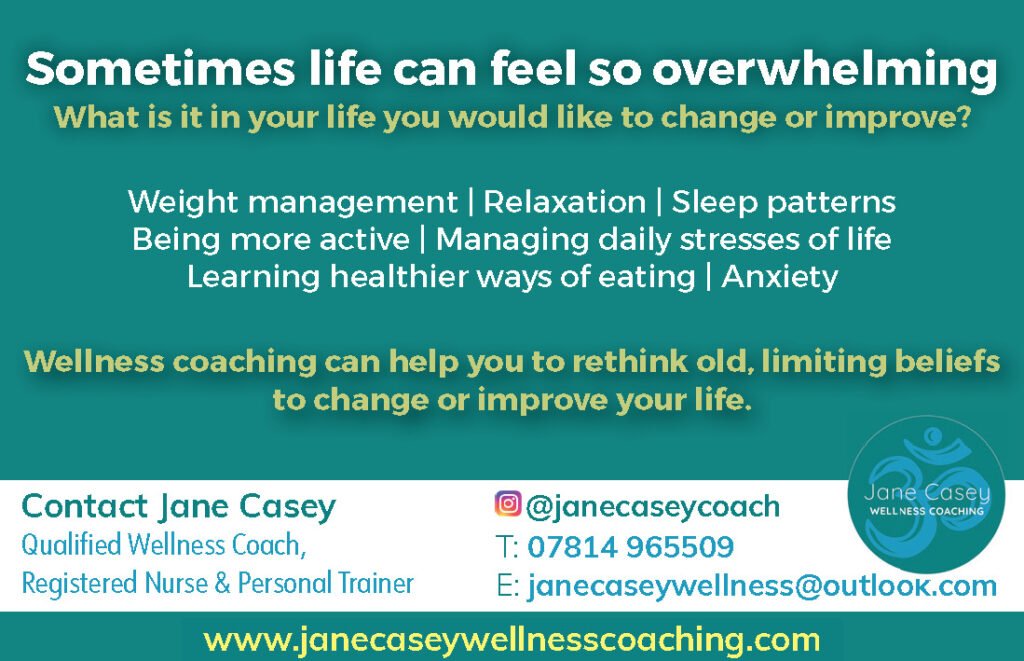 Sometimes life can feel so overwhelming
What is it in your life you would like to change or improve?

Weight management | Relaxation | Sleep patterns
Being more active | Managing daily stresses of life
Learning healthier ways of eating | Anxiety

Wellness coaching can help you to rethink old, limiting beliefs to change or improve your life.

Jane Casey
WELLNESS COACHING

Contact Jane Casey
Qualified Wellness Coach,
Registered Nurse & Personal Trainer

@janecaseycoach
T: 07814 965509
E: janecaseywellness@outlook.com

www.janecaseywellnesscoaching.com